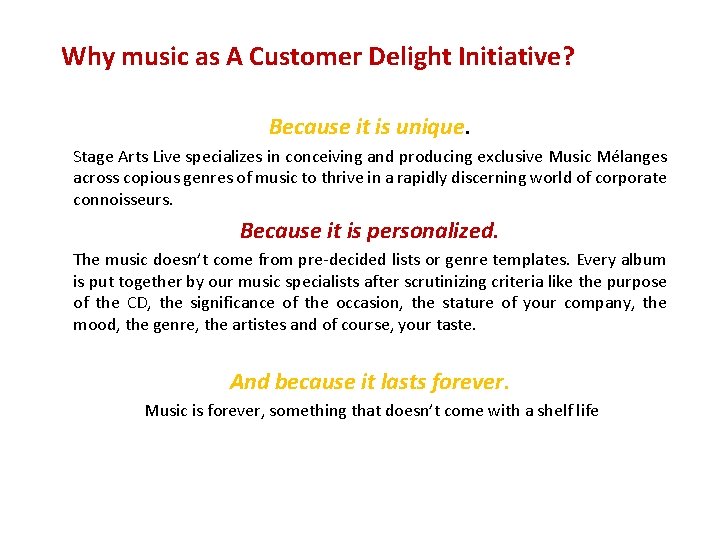 Why music as A Customer Delight Initiative?

Because it is unique.

Stage Arts Live specializes in conceiving and producing exclusive Music Mélanges across copious genres of music to thrive in a rapidly discerning world of corporate connoisseurs.

Because it is personalized.

The music doesn't come from pre-decided lists or genre templates. Every album is put together by our music specialists after scrutinizing criteria like the purpose of the CD, the significance of the occasion, the stature of your company, the mood, the genre, the artistes and of course, your taste.

And because it lasts forever.

Music is forever, something that doesn't come with a shelf life